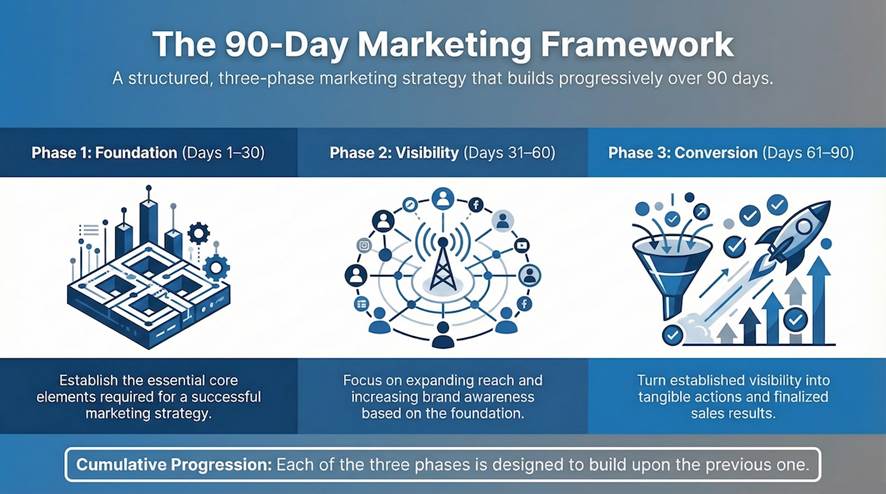 The 90-Day Marketing Framework

A structured, three-phase marketing strategy that builds progressively over 90 days.

Phase 1: Foundation (Days 1–30)

Establish the essential core elements required for a successful marketing strategy.

Phase 2: Visibility (Days 31–60)

Focus on expanding reach and increasing brand awareness based on the foundation.

Phase 3: Conversion (Days 61–90)

Turn established visibility into tangible actions and finalized sales results.

Cumulative Progression: Each of the three phases is designed to build upon the previous one.